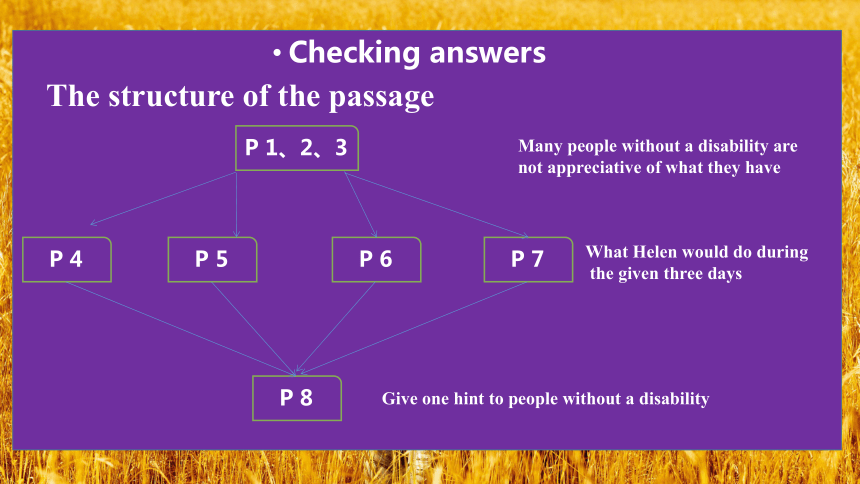 • Checking answers

The structure of the passage

P 1、2、3

Many people without a disability are not appreciative of what they have

P 4

P 5

P 6

P 7

What Helen would do during the given three days

P 8

Give one hint to people without a disability